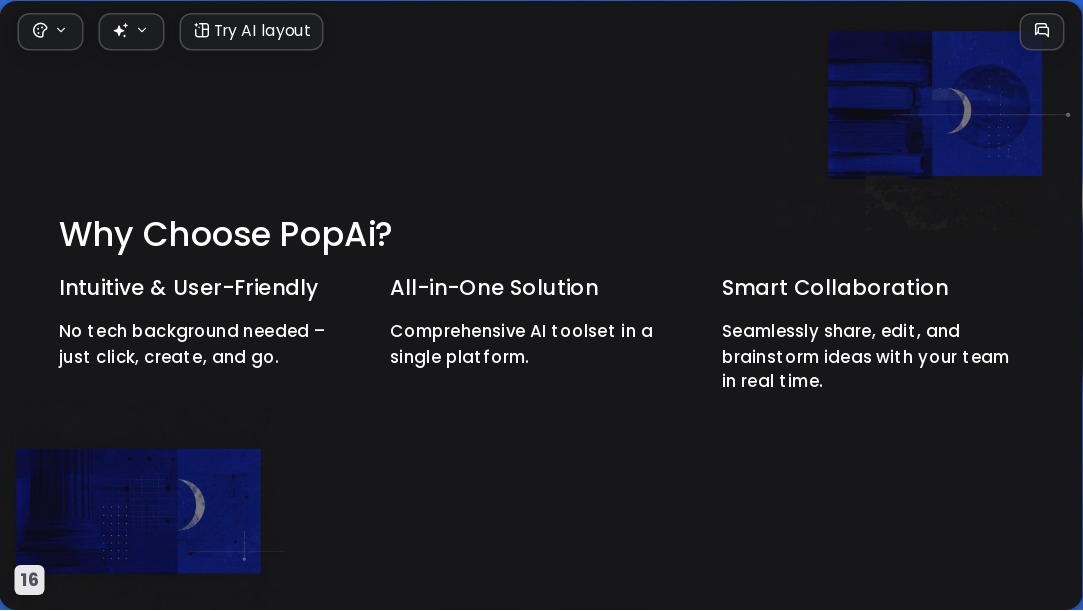 Try AI layout

Why Choose PopAi?

Intuitive & User-Friendly

No tech background needed – just click, create, and go.

All-in-One Solution

Comprehensive AI toolset in a single platform.

Smart Collaboration

Seamlessly share, edit, and brainstorm ideas with your team in real time.

16